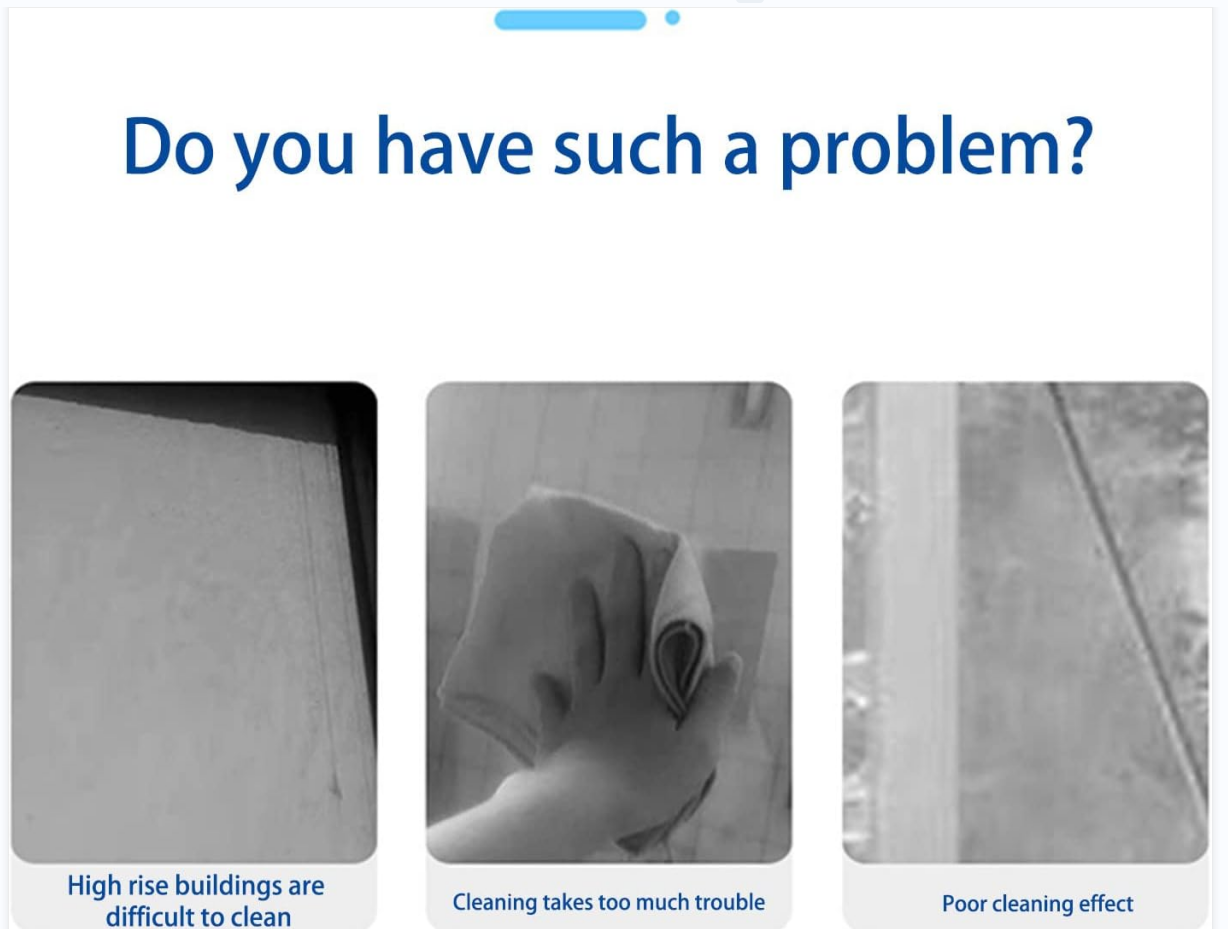 Do you have such a problem?

High rise buildings are difficult to clean

Cleaning takes too much trouble

Poor cleaning effect